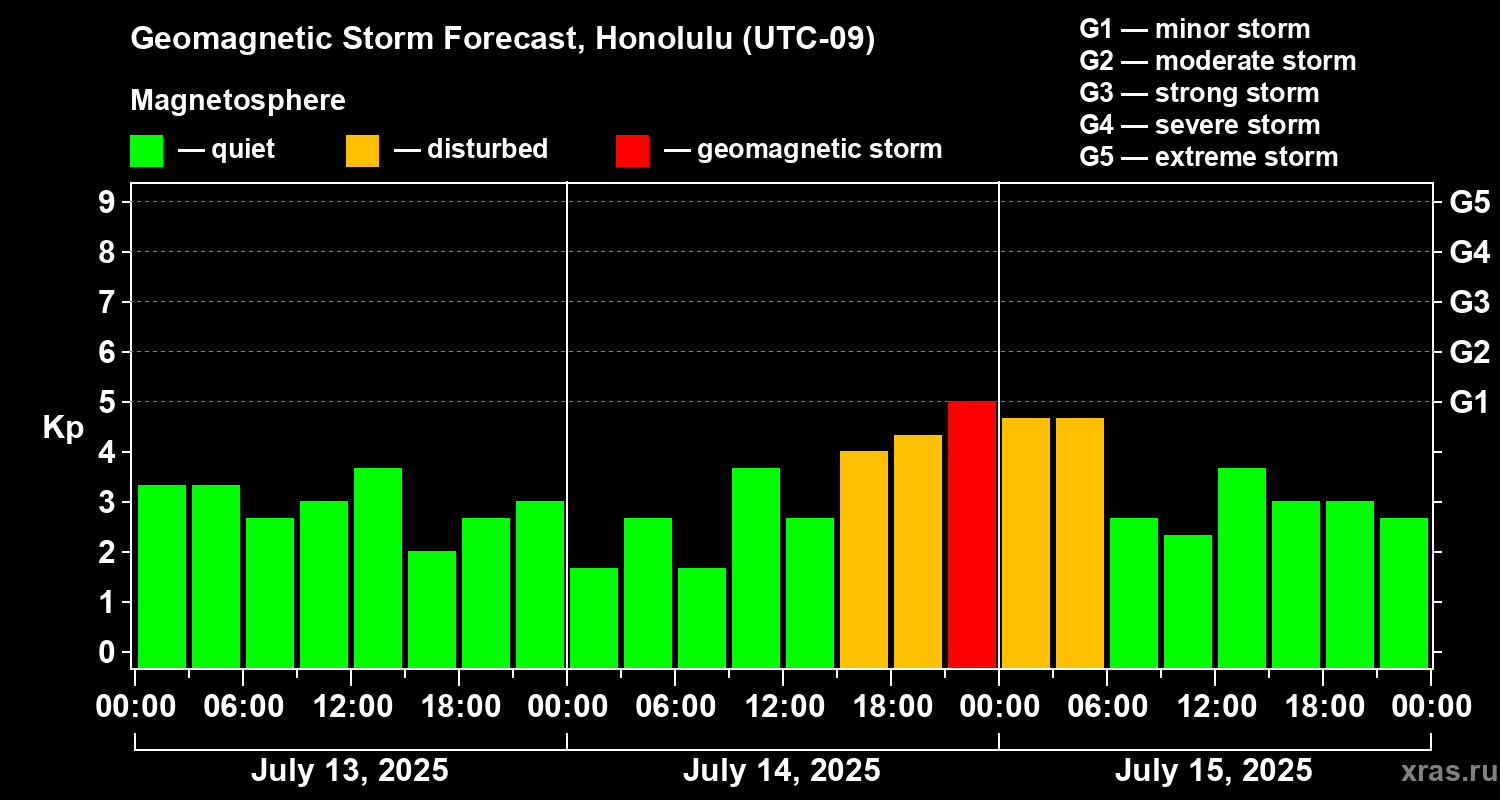 Geomagnetic Storm Forecast, Honolulu (UTC-09)

Magnetosphere

— quiet — disturbed — geomagnetic storm

G1 — minor storm
G2 — moderate storm
G3 — strong storm
G4 — severe storm
G5 — extreme storm

Kp

9
8
7
6
5
4
3
2
1
0

G5
G4
G3
G2
G1

00:00 06:00 12:00 18:00 00:00 06:00 12:00 18:00 00:00 06:00 12:00 18:00 00:00

July 13, 2025
July 14, 2025
July 15, 2025

xras.ru